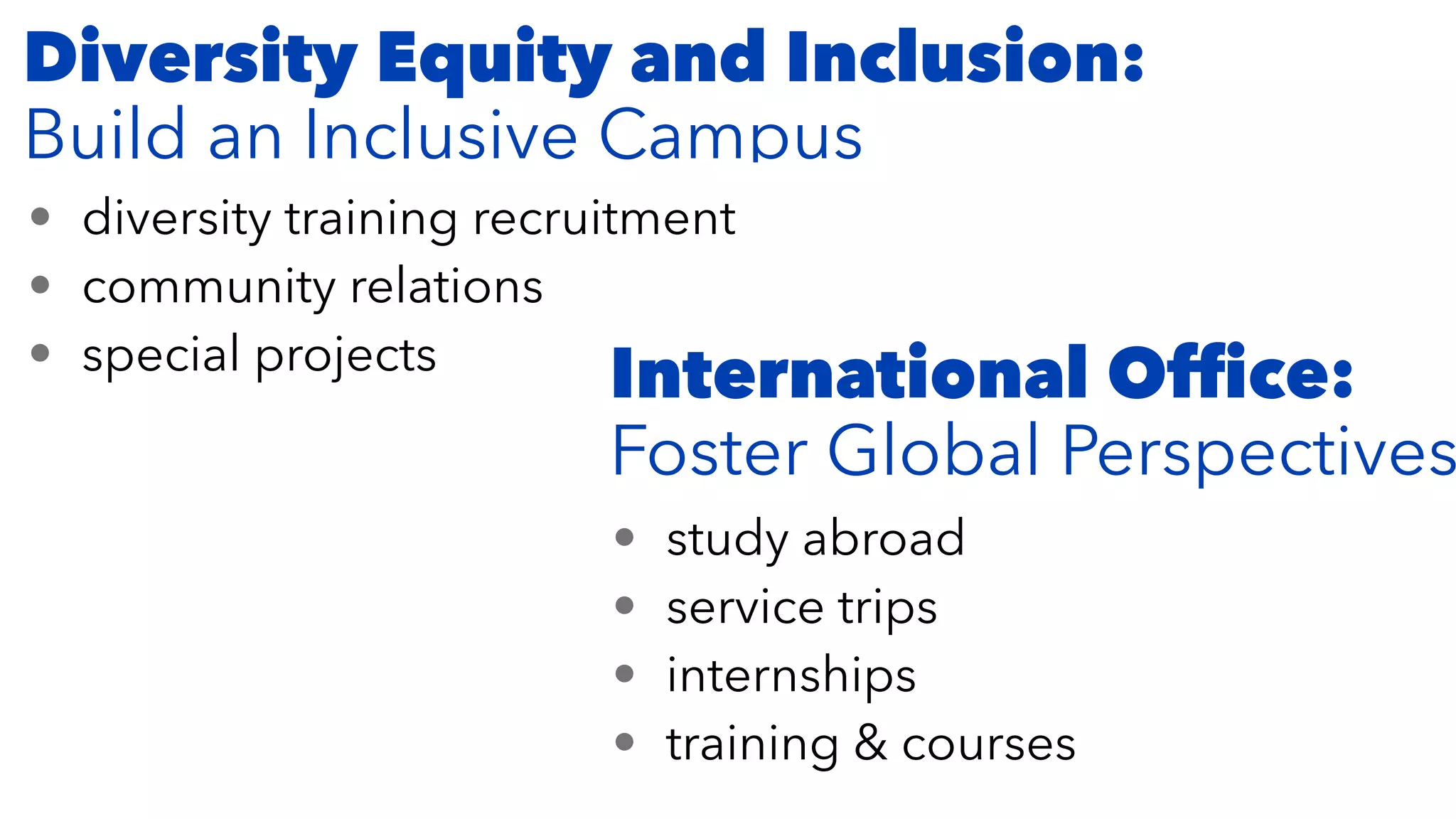 Diversity Equity and Inclusion:
Build an Inclusive Campus

- diversity training recruitment
- community relations
- special projects

International Office:
Foster Global Perspectives

- study abroad
- service trips
- internships
- training & courses